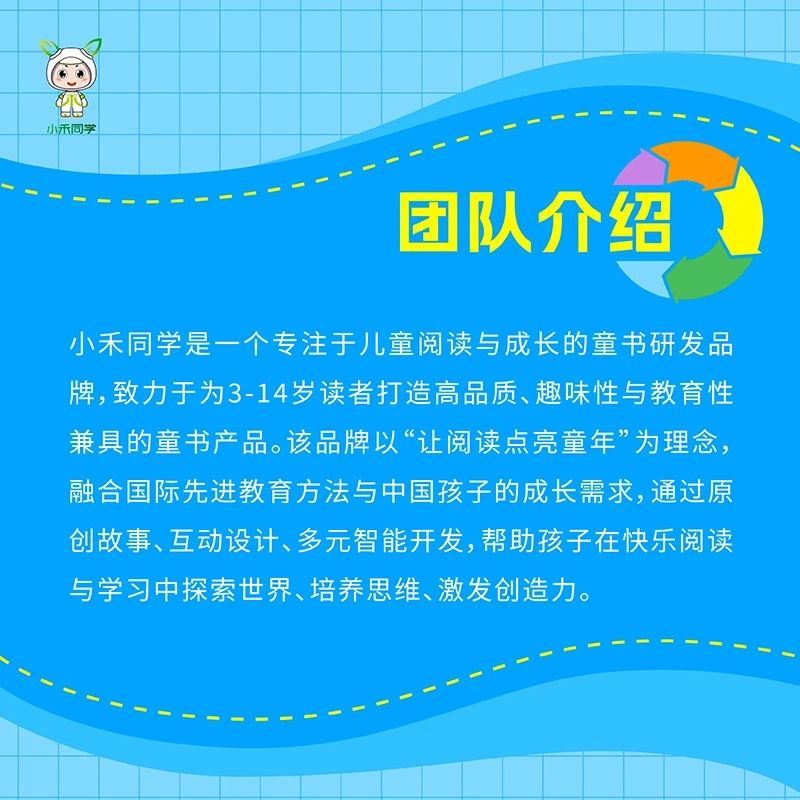 小禾同学

团队介绍

小禾同学是一个专注于儿童阅读与成长的童书研发品牌，致力于为3-14岁读者打造高品质、趣味性与教育性兼具的童书产品。该品牌以“让阅读点亮童年”为理念，融合国际先进教育方法与中国孩子的成长需求，通过原创故事、互动设计、多元智能开发，帮助孩子在快乐阅读与学习中探索世界、培养思维、激发创造力。